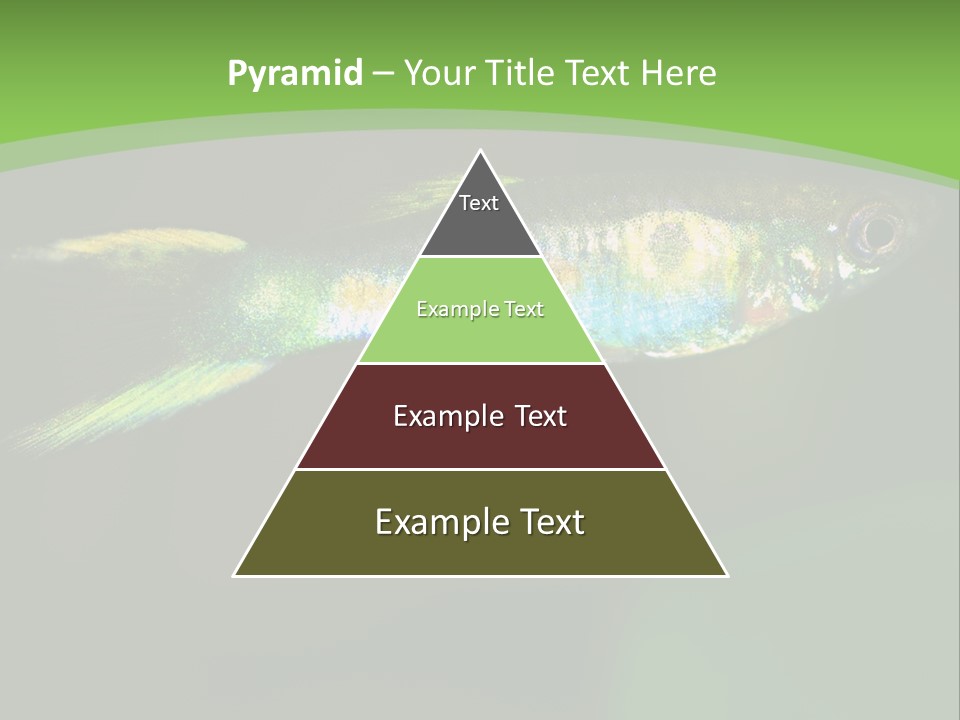 Pyramid – Your Title Text Here

Text

Example Text

Example Text

Example Text